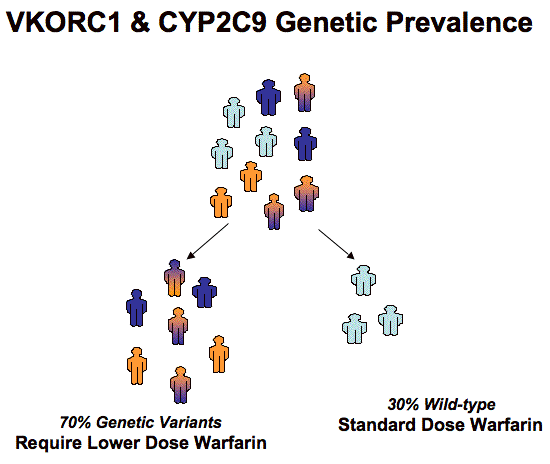 VKORC1 & CYP2C9 Genetic Prevalence

70% Genetic Variants
Require Lower Dose Warfarin

30% Wild-type
Standard Dose Warfarin